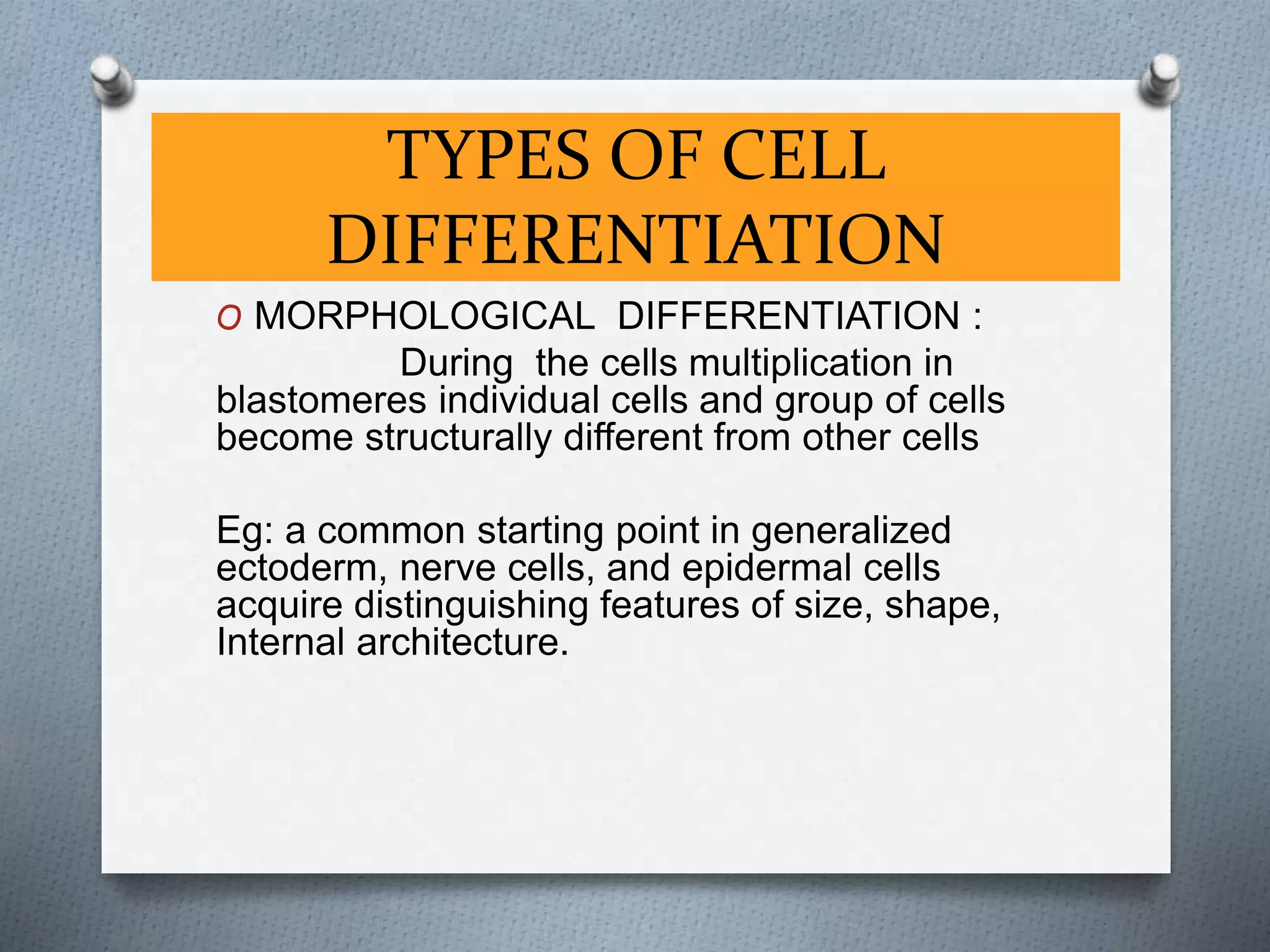 TYPES OF CELL DIFFERENTIATION

O MORPHOLOGICAL DIFFERENTIATION :
During the cells multiplication in blastomeres individual cells and group of cells become structurally different from other cells

Eg: a common starting point in generalized ectoderm, nerve cells, and epidermal cells acquire distinguishing features of size, shape, Internal architecture.